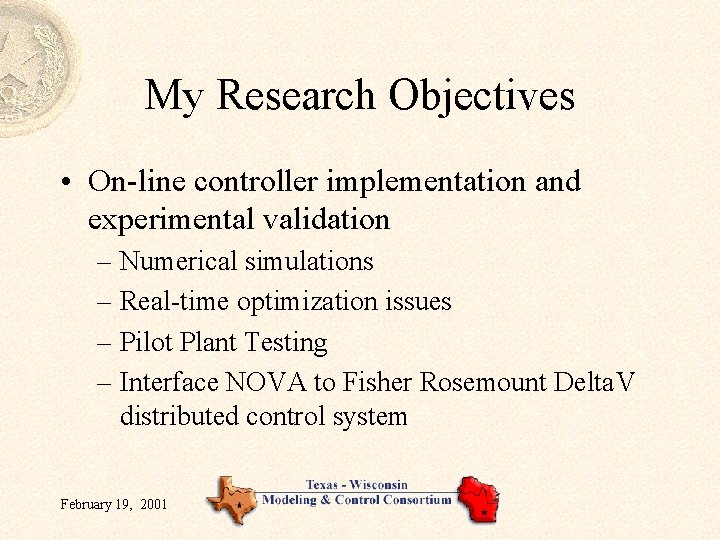 My Research Objectives

• On-line controller implementation and experimental validation
– Numerical simulations
– Real-time optimization issues
– Pilot Plant Testing
– Interface NOVA to Fisher Rosemount DeltaV distributed control system

February 19, 2001

Texas - Wisconsin
Modeling & Control Consortium